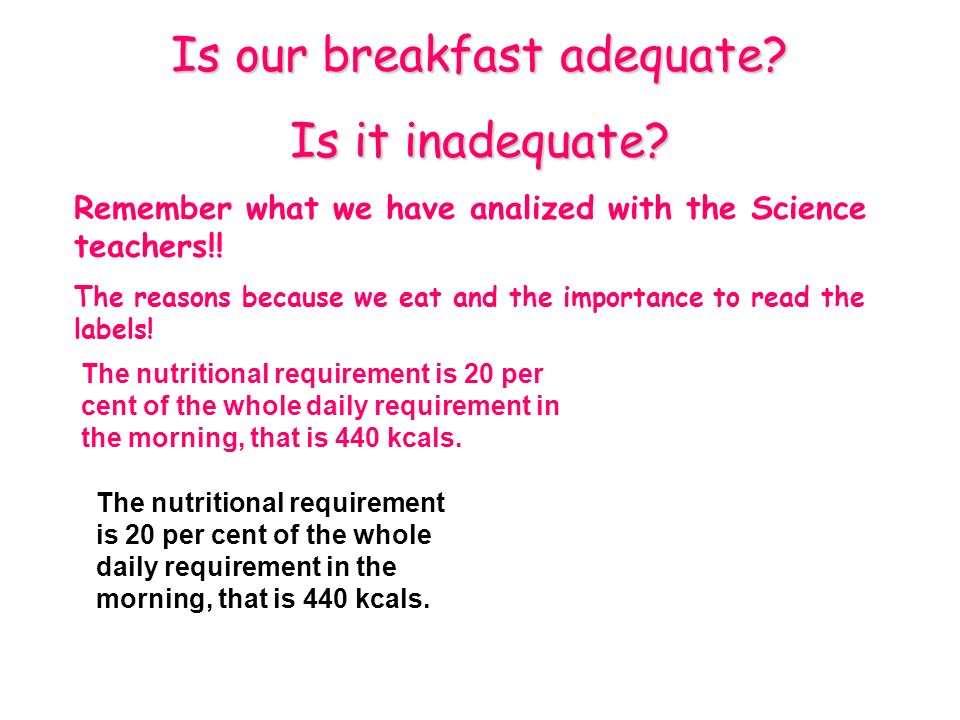 Is our breakfast adequate?

Is it inadequate?

Remember what we have analized with the Science teachers!!

The reasons because we eat and the importance to read the labels!

The nutritional requirement is 20 per cent of the whole daily requirement in the morning, that is 440 kcals.

The nutritional requirement is 20 per cent of the whole daily requirement in the morning, that is 440 kcals.